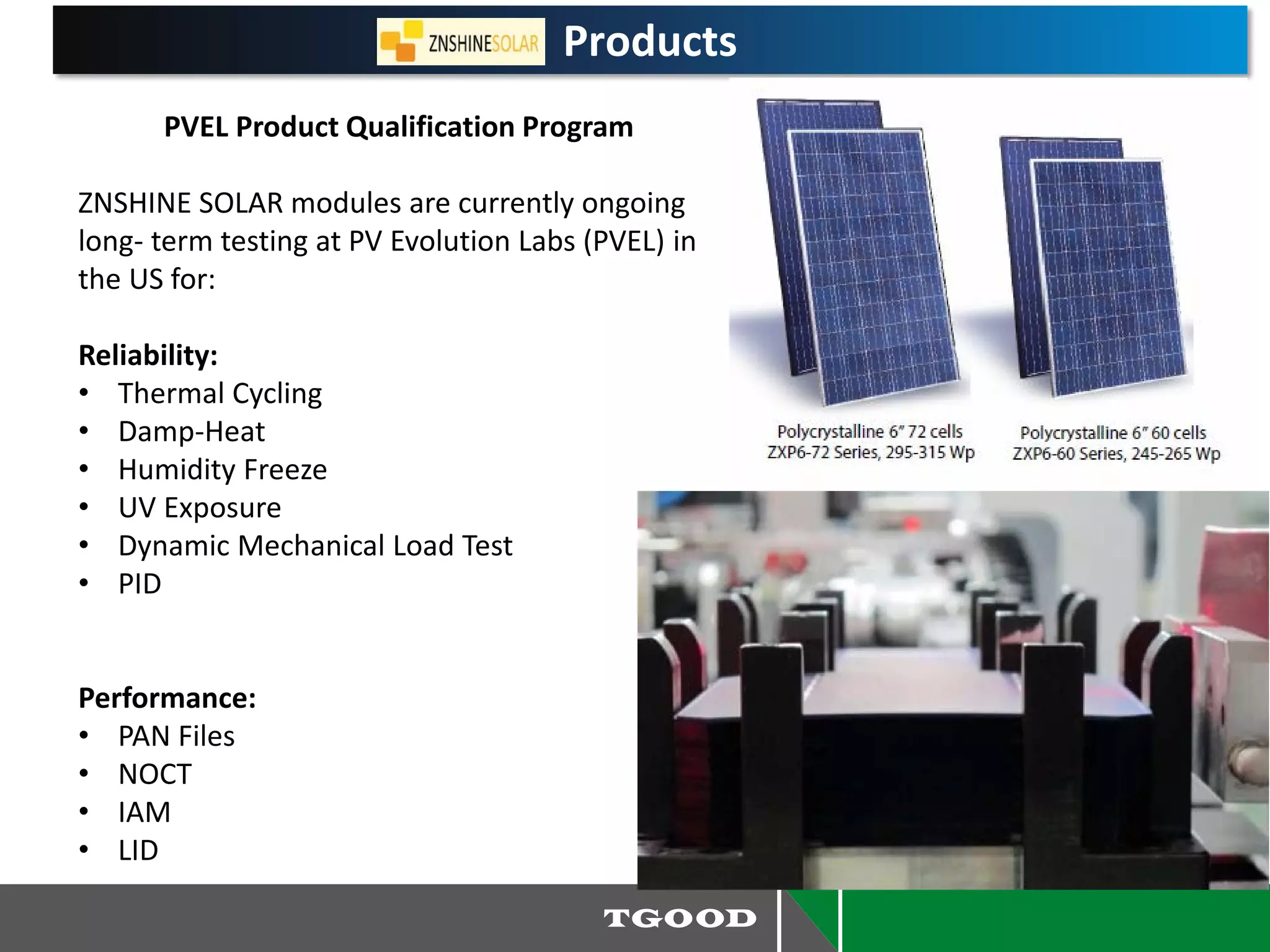 ZNSHINESOLAR Products

PVEL Product Qualification Program

ZNSHINE SOLAR modules are currently ongoing long- term testing at PV Evolution Labs (PVEL) in the US for:

Reliability:
• Thermal Cycling
• Damp-Heat
• Humidity Freeze
• UV Exposure
• Dynamic Mechanical Load Test
• PID

Performance:
• PAN Files
• NOCT
• IAM
• LID

Polycrystalline 6" 72 cells
ZXP6-72 Series, 295-315 Wp

Polycrystalline 6" 60 cells
ZXP6-60 Series, 245-265 Wp

TGOOD